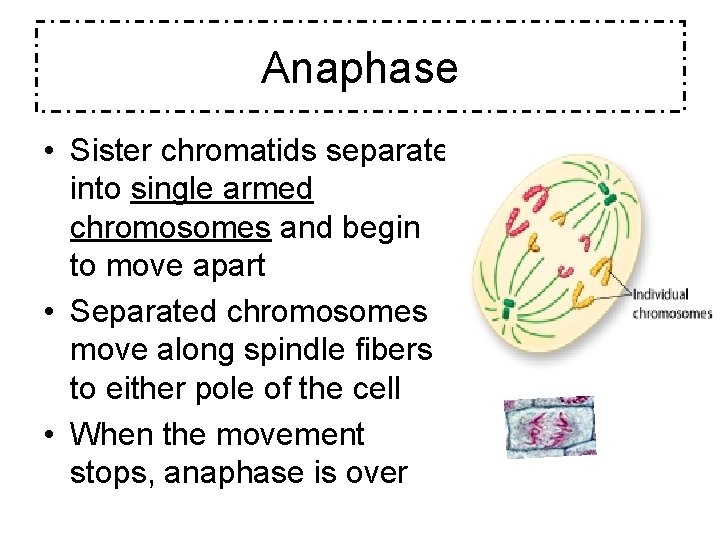 Anaphase

• Sister chromatids separate into single armed chromosomes and begin to move apart

• Separated chromosomes move along spindle fibers to either pole of the cell

• When the movement stops, anaphase is over

Individual chromosomes